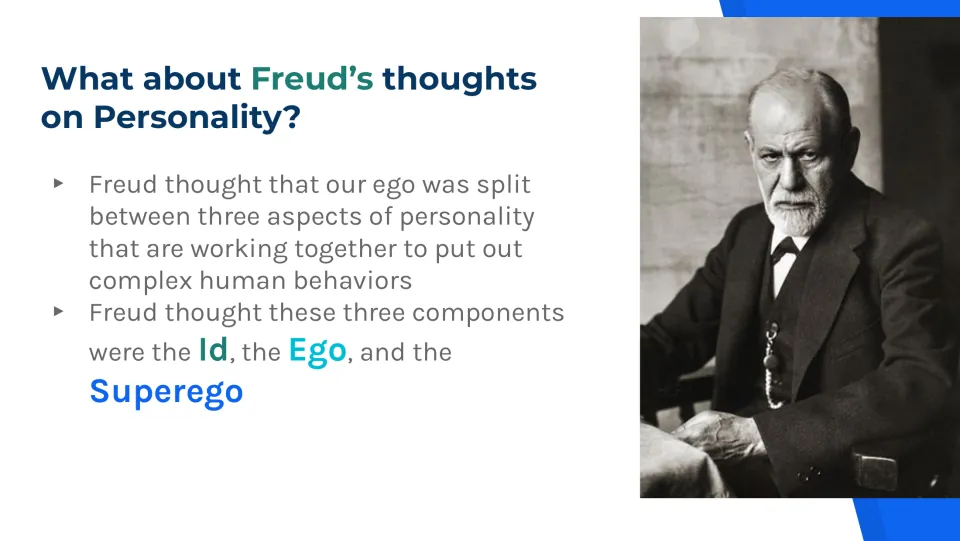 What about Freud's thoughts on Personality?

▸ Freud thought that our ego was split between three aspects of personality that are working together to put out complex human behaviors
▸ Freud thought these three components were the Id, the Ego, and the Superego